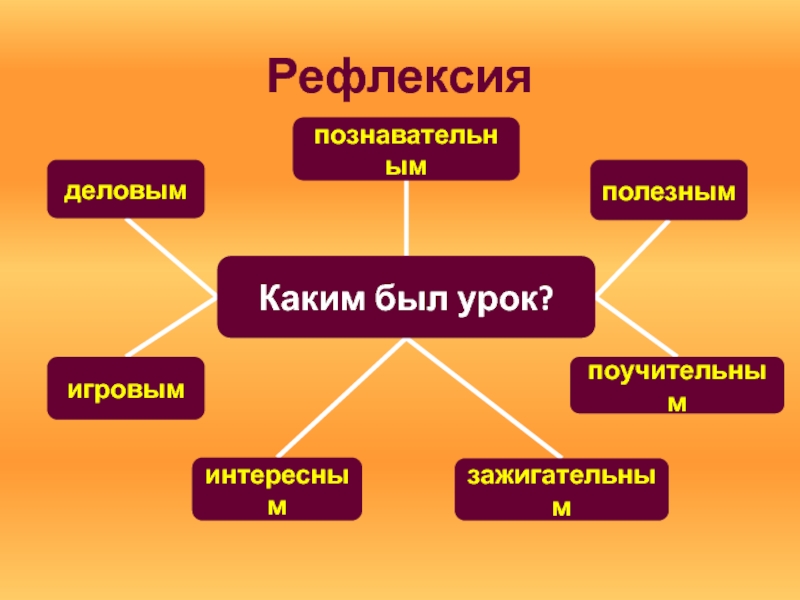 Рефлексия

познавательным

деловым

полезным

Каким был урок?

игровым

поучительным

интересным

зажигательным